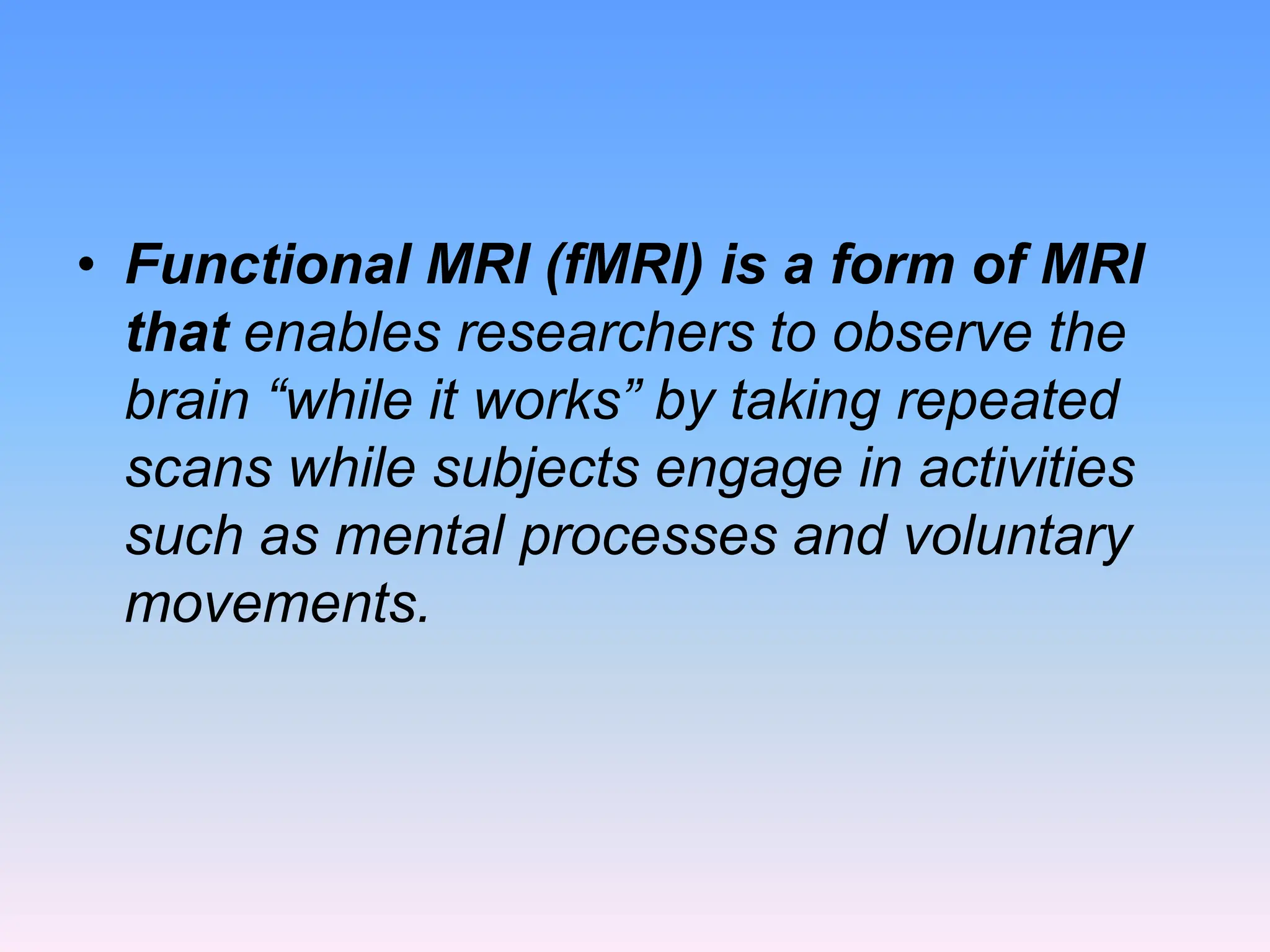 • Functional MRI (fMRI) is a form of MRI that enables researchers to observe the brain “while it works” by taking repeated scans while subjects engage in activities such as mental processes and voluntary movements.